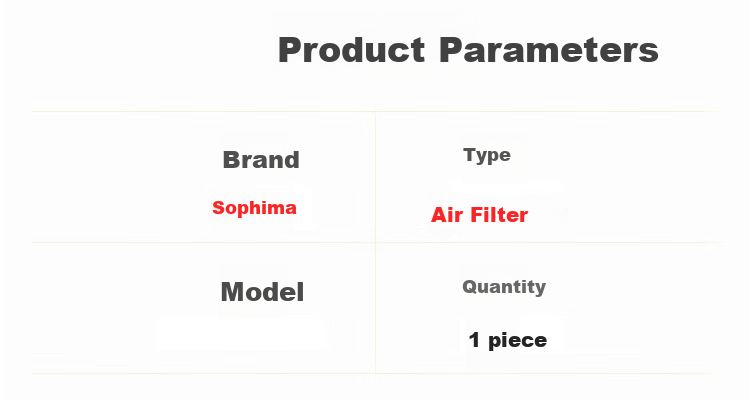 Product Parameters

| Brand | Type |
|---|---|
| Sophima | Air Filter |
| Model | Quantity |
| | 1 piece |